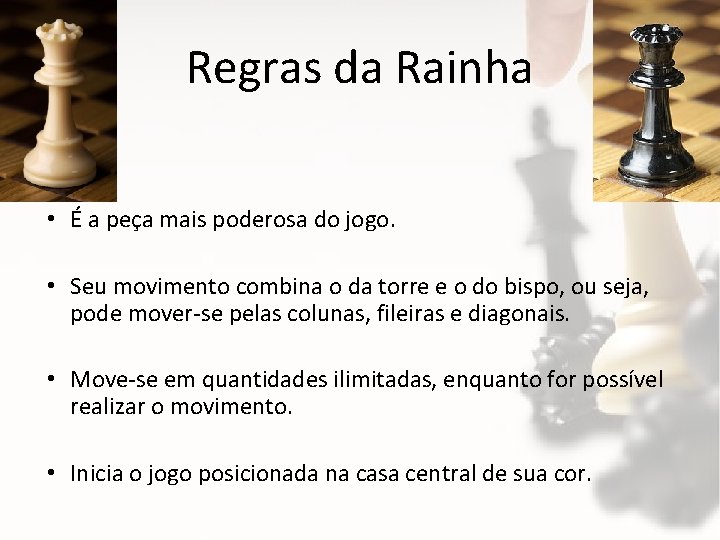 Regras da Rainha

• É a peça mais poderosa do jogo.

• Seu movimento combina o da torre e o do bispo, ou seja, pode mover-se pelas colunas, fileiras e diagonais.

• Move-se em quantidades ilimitadas, enquanto for possível realizar o movimento.

• Inicia o jogo posicionada na casa central de sua cor.